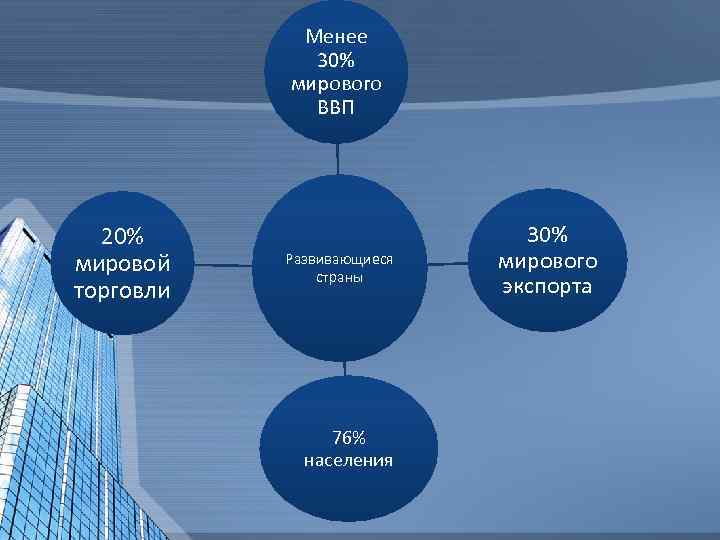 Менее 30% мирового ВВП

20% мировой торговли

Развивающиеся страны

30% мирового экспорта

76% населения